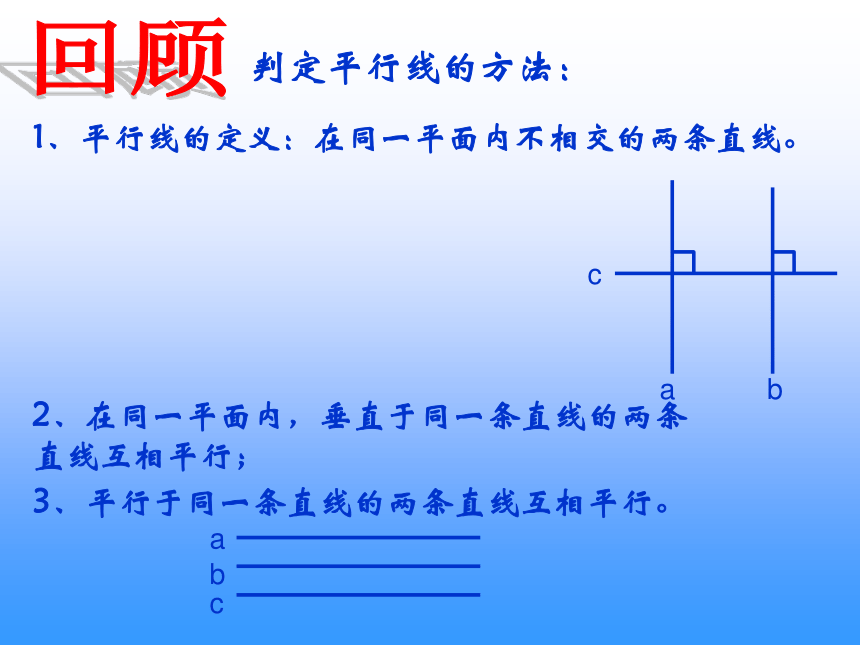 回顾 判定平行线的方法：

1、平行线的定义：在同一平面内不相交的两条直线。

c

a b

2、在同一平面内，垂直于同一条直线的两条直线互相平行；

3、平行于同一条直线的两条直线互相平行。

a
b
c